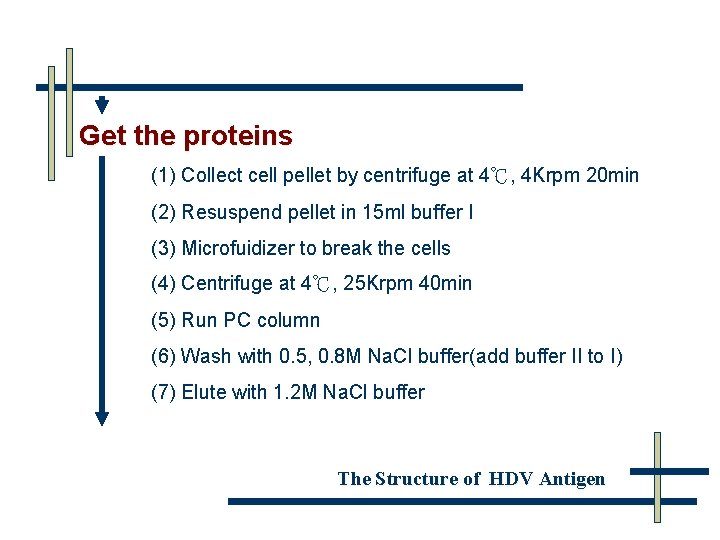 Get the proteins

(1) Collect cell pellet by centrifuge at 4℃, 4Krpm 20min

(2) Resuspend pellet in 15ml buffer I

(3) Microfuidizer to break the cells

(4) Centrifuge at 4℃, 25Krpm 40min

(5) Run PC column

(6) Wash with 0.5, 0.8M NaCl buffer(add buffer II to I)

(7) Elute with 1.2M NaCl buffer

The Structure of HDV Antigen